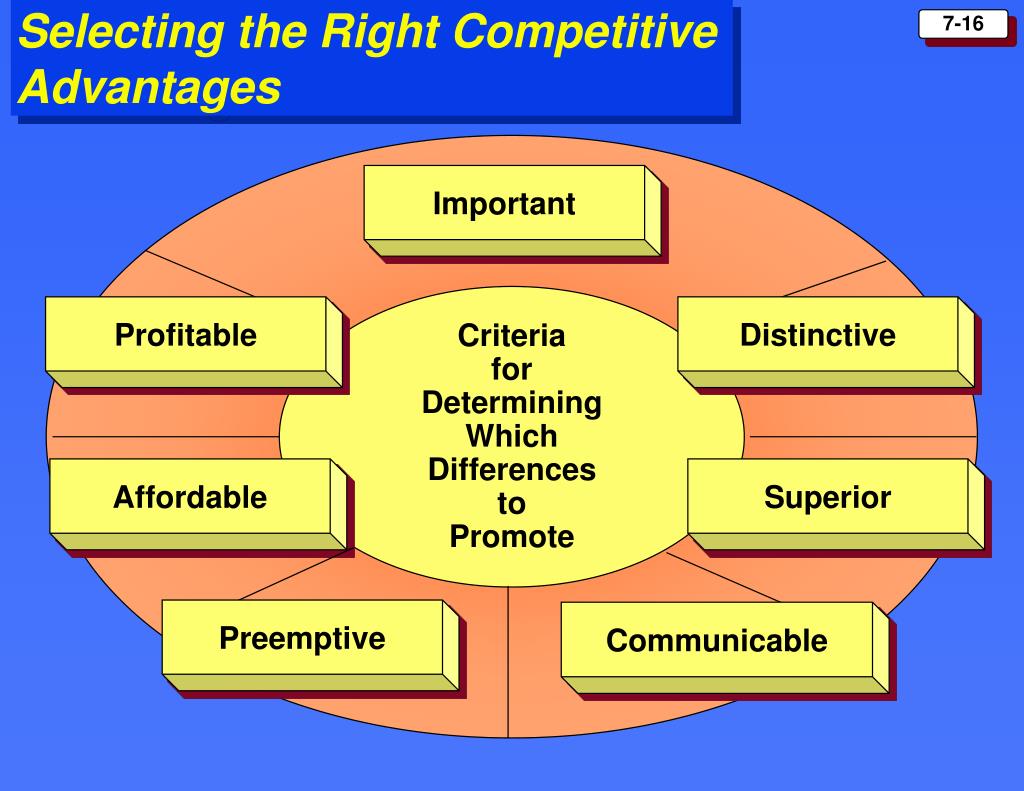 Selecting the Right Competitive Advantages

7-16

Important

Profitable

Distinctive

Criteria for Determining Which Differences to Promote

Affordable

Superior

Preemptive

Communicable